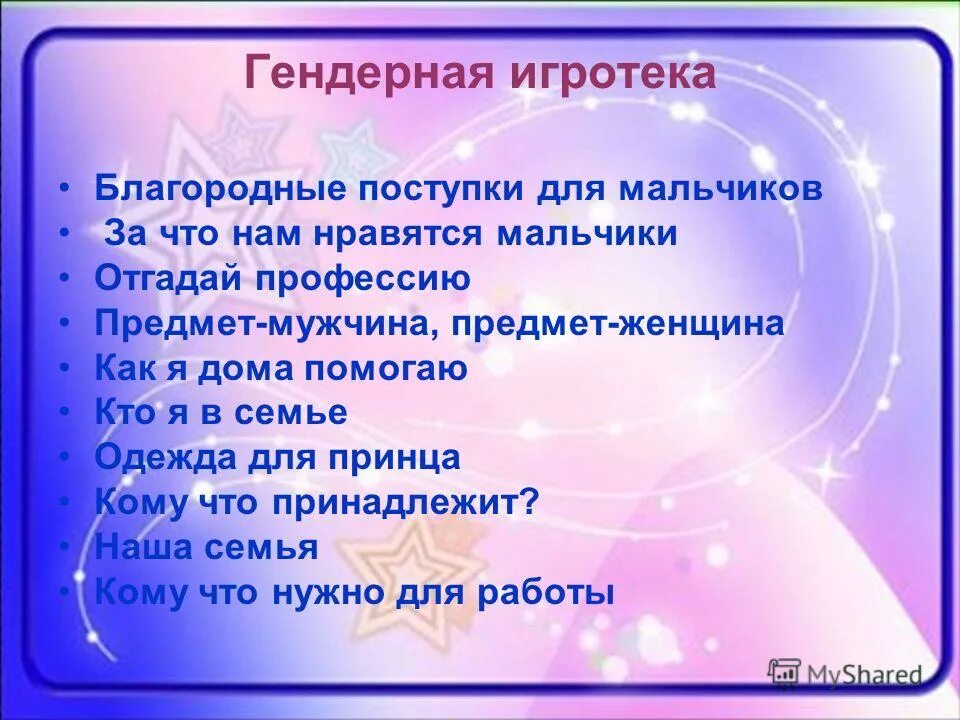 Гендерная игротека

• Благородные поступки для мальчиков
• За что нам нравятся мальчики
• Отгадай профессию
• Предмет-мужчина, предмет-женщина
• Как я дома помогаю
• Кто я в семье
• Одежда для принца
• Кому что принадлежит?
• Наша семья
• Кому что нужно для работы

MyShared